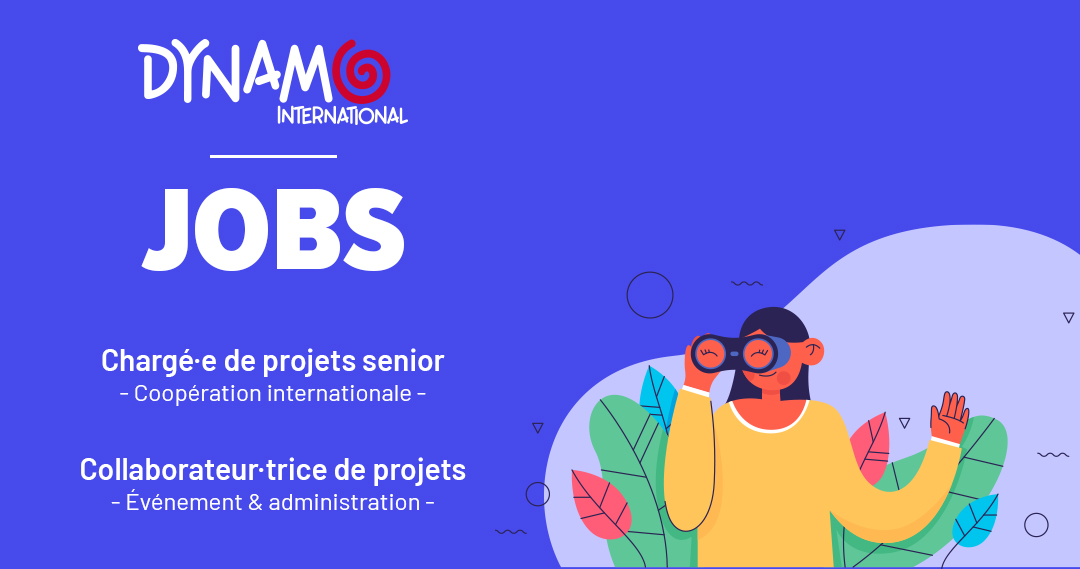 DYNAMO
INTERNATIONAL

JOBS

Chargé·e de projets senior
- Coopération internationale -

Collaborateur·trice de projets
- Événement & administration -